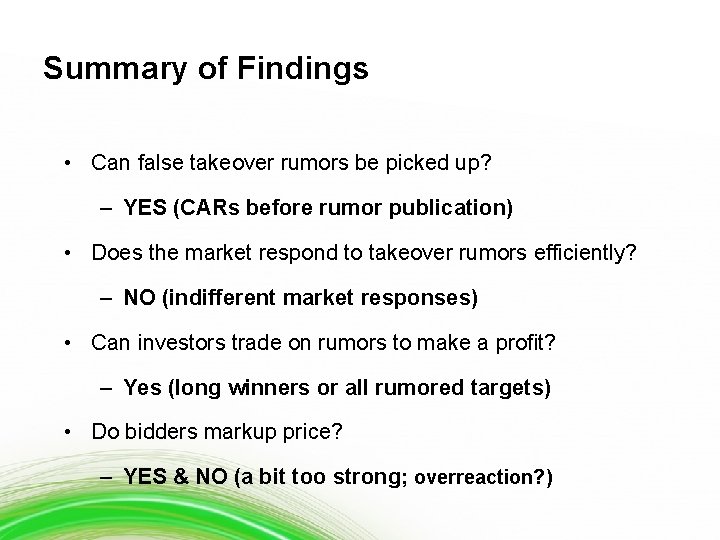 Summary of Findings

• Can false takeover rumors be picked up?

– YES (CARs before rumor publication)

• Does the market respond to takeover rumors efficiently?

– NO (indifferent market responses)

• Can investors trade on rumors to make a profit?

– Yes (long winners or all rumored targets)

• Do bidders markup price?

– YES & NO (a bit too strong; overreaction?)